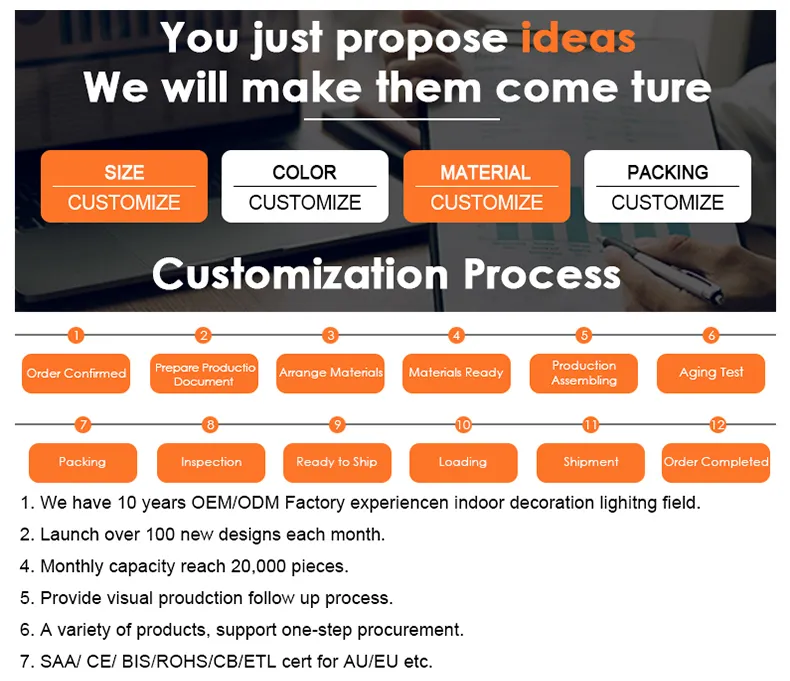 You just propose ideas
We will make them come ture

SIZE
CUSTOMIZE

COLOR
CUSTOMIZE

MATERIAL
CUSTOMIZE

PACKING
CUSTOMIZE

Customization Process

1
Order Confirmed

2
Prepare Productio Document

3
Arrange Materials

4
Materials Ready

5
Production Assembling

6
Aging Test

7
Packing

8
Inspection

9
Ready to Ship

10
Loading

11
Shipment

12
Order Completed

1. We have 10 years OEM/ODM Factory experiencen indoor decoration lighitng field.

2. Launch over 100 new designs each month.

4. Monthly capacity reach 20,000 pieces.

5. Provide visual proudction follow up process.

6. A variety of products, support one-step procurement.

7. SAA/ CE/ BIS/ROHS/CB/ETL cert for AU/EU etc.